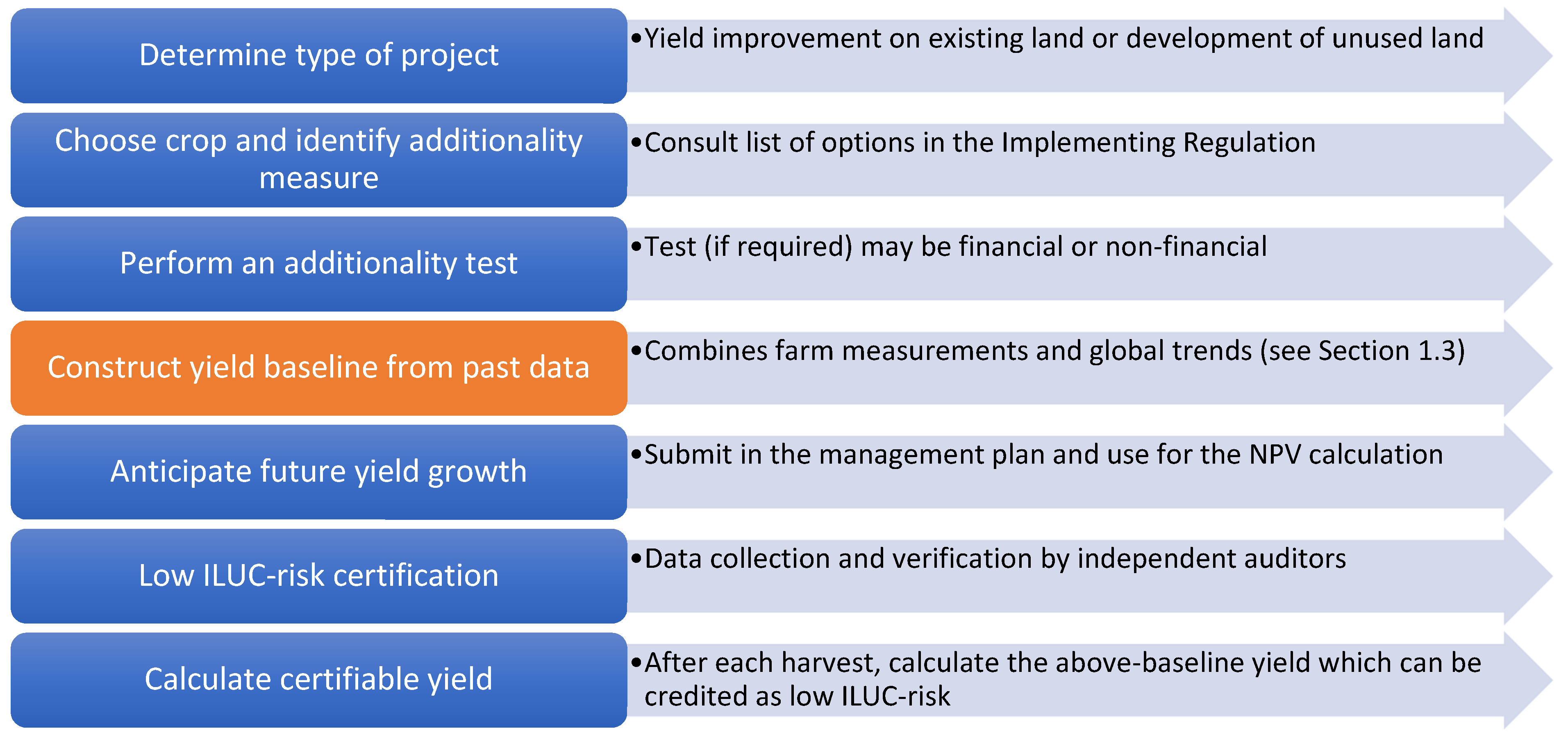 Determine type of project

•Yield improvement on existing land or development of unused land

Choose crop and identify additionality measure

•Consult list of options in the Implementing Regulation

Perform an additionality test

•Test (if required) may be financial or non-financial

Construct yield baseline from past data

•Combines farm measurements and global trends (see Section 1.3)

Anticipate future yield growth

•Submit in the management plan and use for the NPV calculation

Low ILUC-risk certification

•Data collection and verification by independent auditors

Calculate certifiable yield

•After each harvest, calculate the above-baseline yield which can be credited as low ILUC-risk